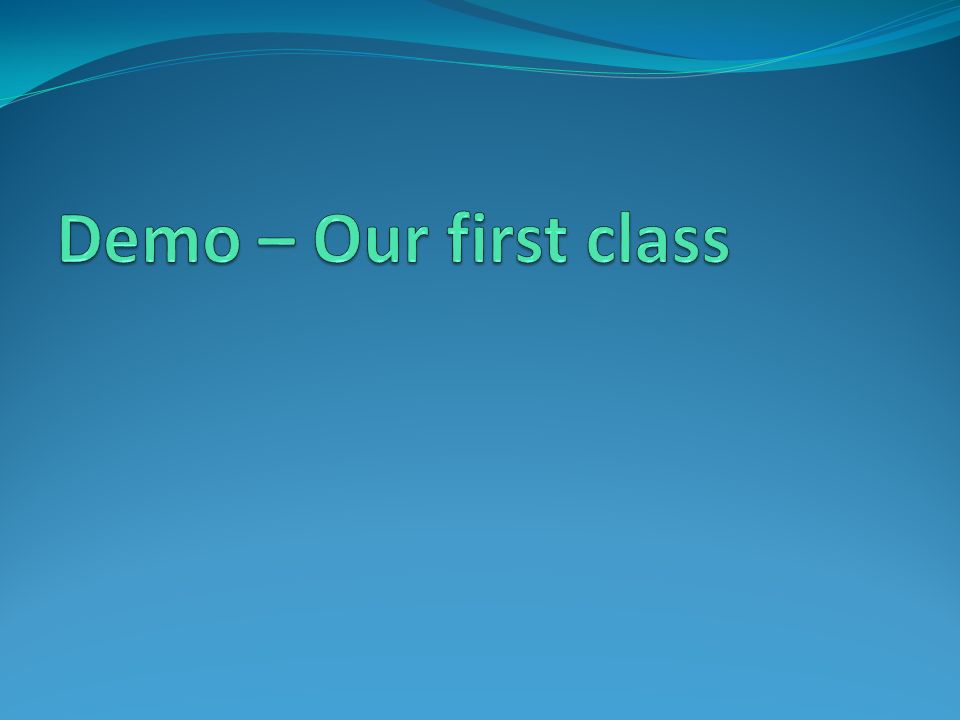 Demo – Our first class